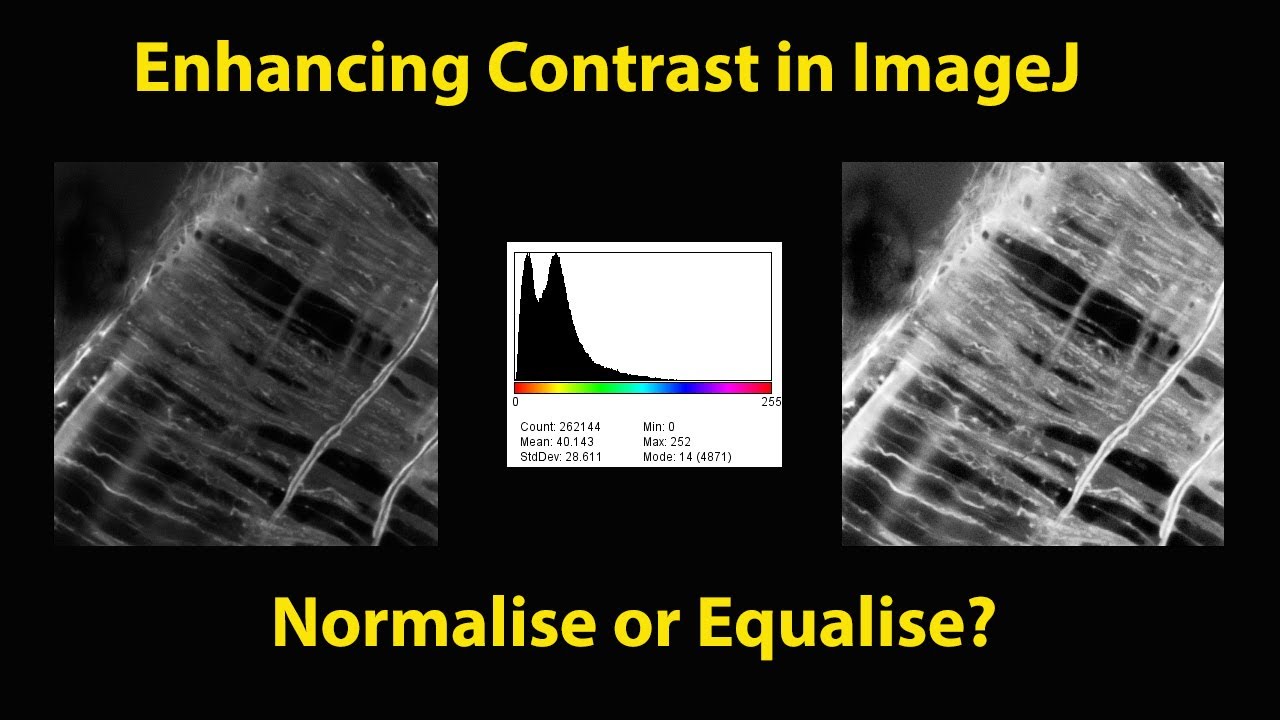 Enhancing Contrast in ImageJ

0 255

Count: 262144
Mean: 40.143
StdDev: 28.611

Min: 0
Max: 252
Mode: 14 (4871)

Normalise or Equalise?